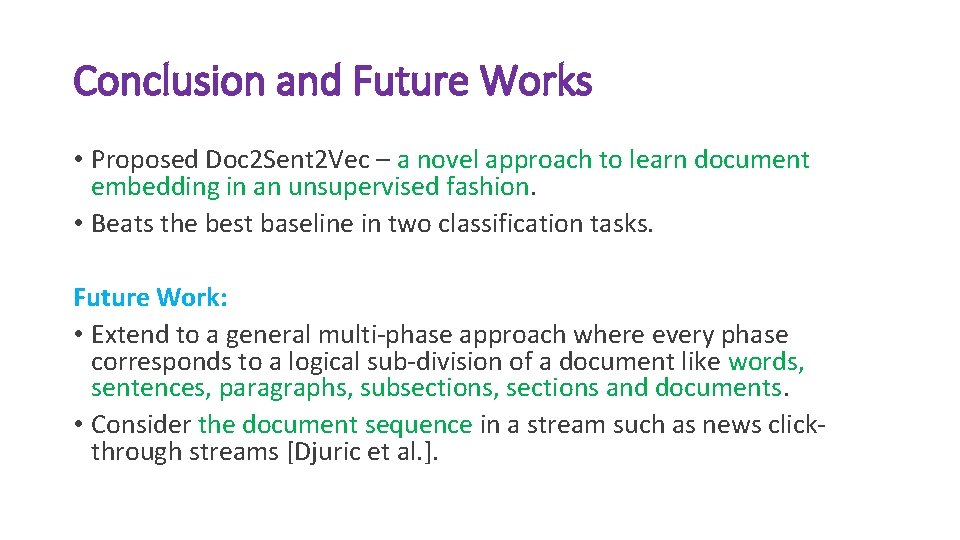 Conclusion and Future Works

• Proposed Doc2Sent2Vec – a novel approach to learn document embedding in an unsupervised fashion.
• Beats the best baseline in two classification tasks.

Future Work:
• Extend to a general multi-phase approach where every phase corresponds to a logical sub-division of a document like words, sentences, paragraphs, subsections, sections and documents.
• Consider the document sequence in a stream such as news click-through streams [Djuric et al.].